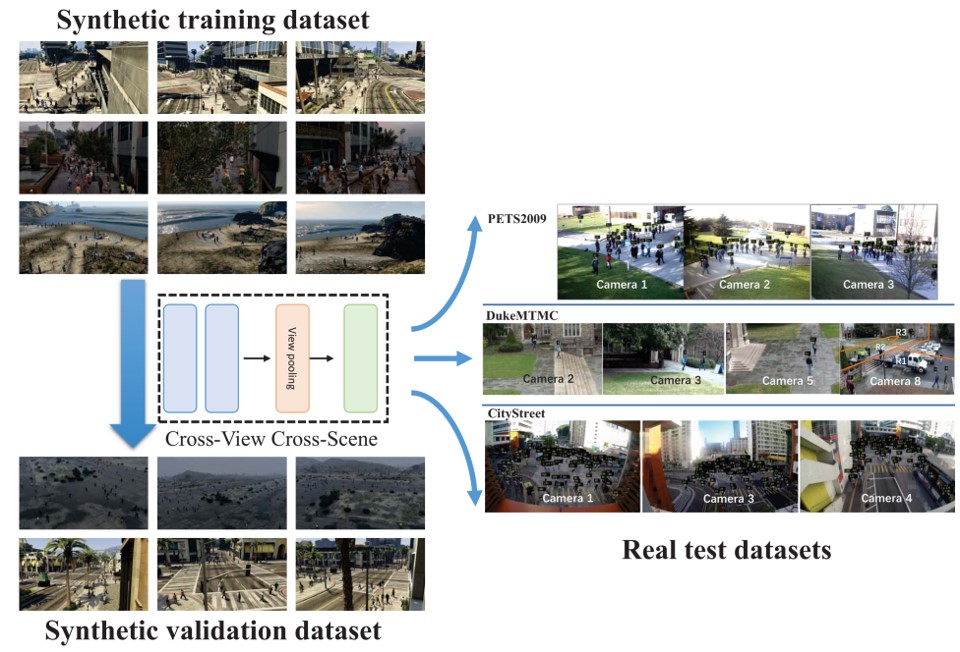 Synthetic training dataset

View pooling

Cross-View Cross-Scene

Synthetic validation dataset

PETS2009

Camera 1

Camera 2

Camera 3

DukeMTMC

Camera 2

Camera 3

Camera 5

R3

R2

R1

Camera 8

CityStreet

Camera 1

Camera 3

Camera 4

Real test datasets